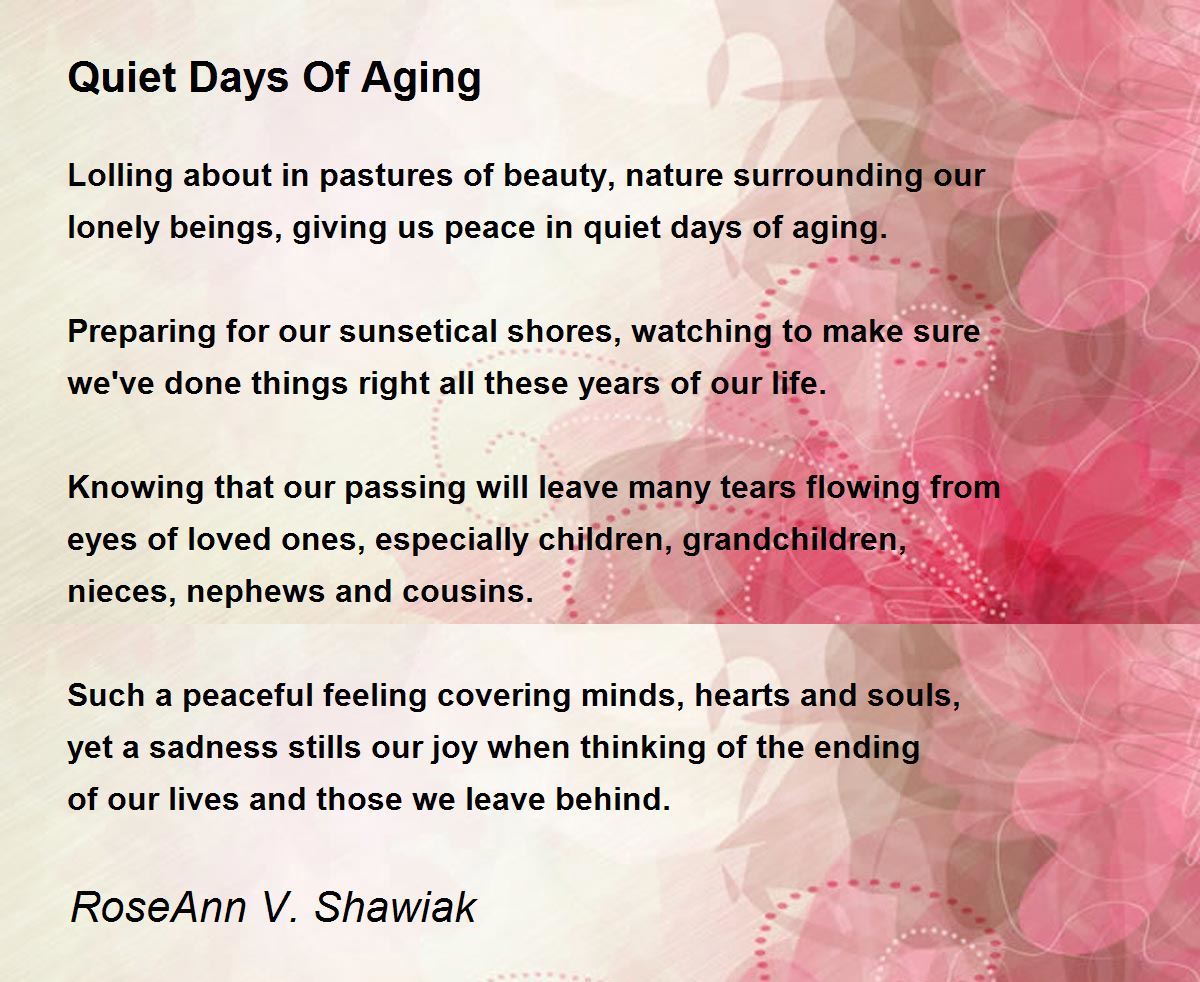 Quiet Days Of Aging

Lolling about in pastures of beauty, nature surrounding our lonely beings, giving us peace in quiet days of aging.

Preparing for our sunsetical shores, watching to make sure we've done things right all these years of our life.

Knowing that our passing will leave many tears flowing from eyes of loved ones, especially children, grandchildren, nieces, nephews and cousins.

Such a peaceful feeling covering minds, hearts and souls, yet a sadness stills our joy when thinking of the ending of our lives and those we leave behind.

RoseAnn V. Shawiak